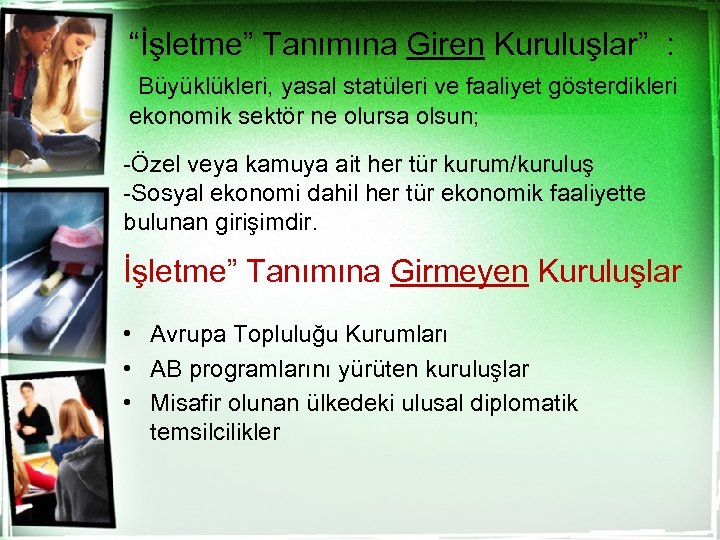 “İşletme” Tanımına Giren Kuruluşlar” :

Büyüklükleri, yasal statüleri ve faaliyet gösterdikleri ekonomik sektör ne olursa olsun;

-Özel veya kamuya ait her tür kurum/kuruluş
-Sosyal ekonomi dahil her tür ekonomik faaliyette bulunan girişimdir.

İşletme” Tanımına Girmeyen Kuruluşlar

• Avrupa Topluluğu Kurumları
• AB programlarını yürüten kuruluşlar
• Misafir olunan ülkedeki ulusal diplomatik temsilcilikler